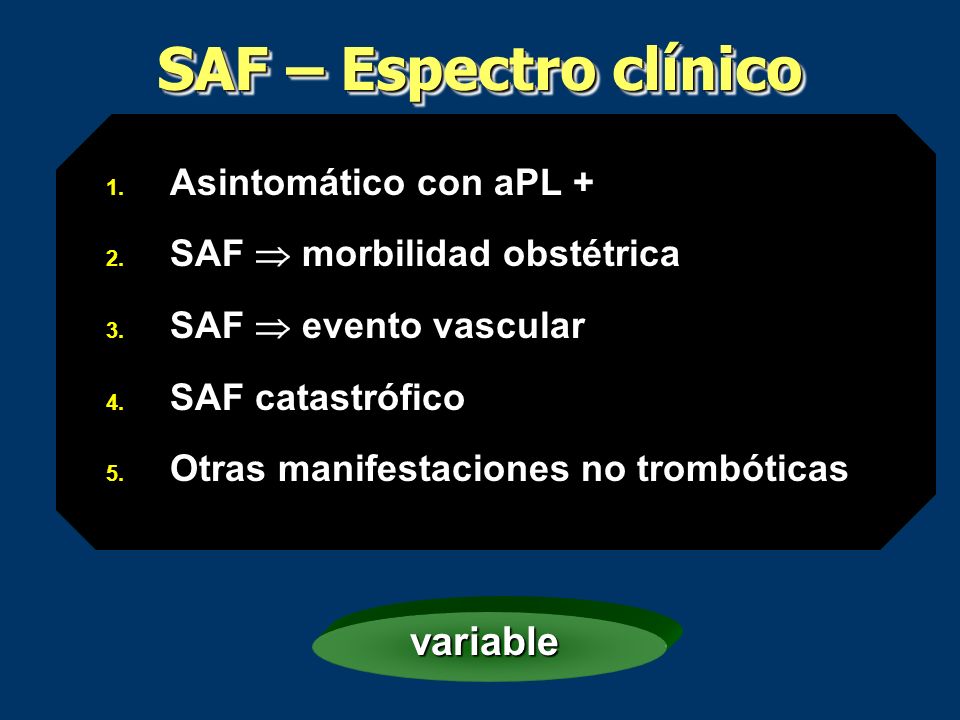 SAF – Espectro clínico

1. Asintomático con aPL +
2. SAF $\Rightarrow$ morbilidad obstétrica
3. SAF $\Rightarrow$ evento vascular
4. SAF catastrófico
5. Otras manifestaciones no trombóticas

variable